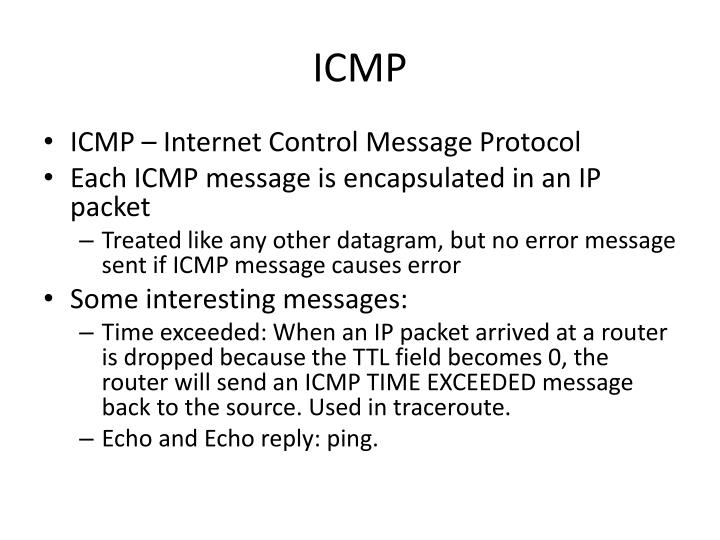 ICMP

• ICMP – Internet Control Message Protocol
• Each ICMP message is encapsulated in an IP packet
  – Treated like any other datagram, but no error message sent if ICMP message causes error
• Some interesting messages:
  – Time exceeded: When an IP packet arrived at a router is dropped because the TTL field becomes 0, the router will send an ICMP TIME EXCEEDED message back to the source. Used in traceroute.
  – Echo and Echo reply: ping.